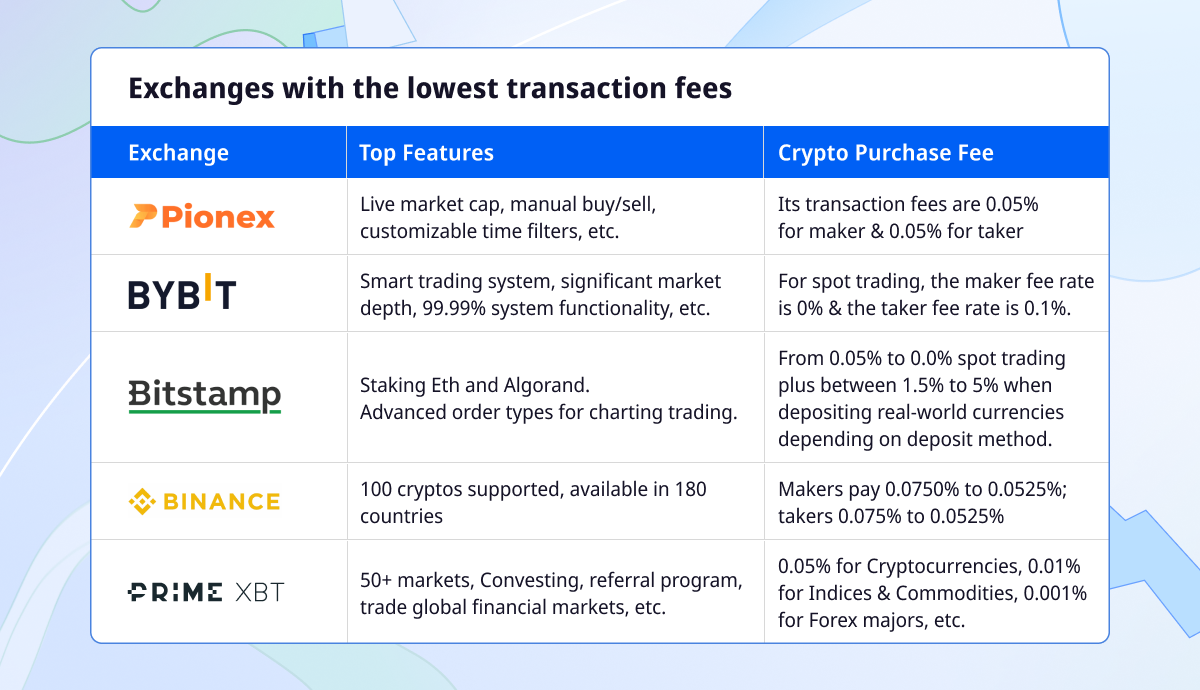 Exchanges with the lowest transaction fees

| Exchange | Top Features | Crypto Purchase Fee |
|---|---|---|
| Pionex | Live market cap, manual buy/sell, customizable time filters, etc. | Its transaction fees are 0.05% for maker & 0.05% for taker |
| BYBIT | Smart trading system, significant market depth, 99.99% system functionality, etc. | For spot trading, the maker fee rate is 0% & the taker fee rate is 0.1%. |
| Bitstamp | Staking Eth and Algorand. Advanced order types for charting trading. | From 0.05% to 0.0% spot trading plus between 1.5% to 5% when depositing real-world currencies depending on deposit method. |
| BINANCE | 100 cryptos supported, available in 180 countries | Makers pay 0.0750% to 0.0525%; takers 0.075% to 0.0525% |
| PRIME XBT | 50+ markets, Convesting, referral program, trade global financial markets, etc. | 0.05% for Cryptocurrencies, 0.01% for Indices & Commodities, 0.001% for Forex majors, etc. |